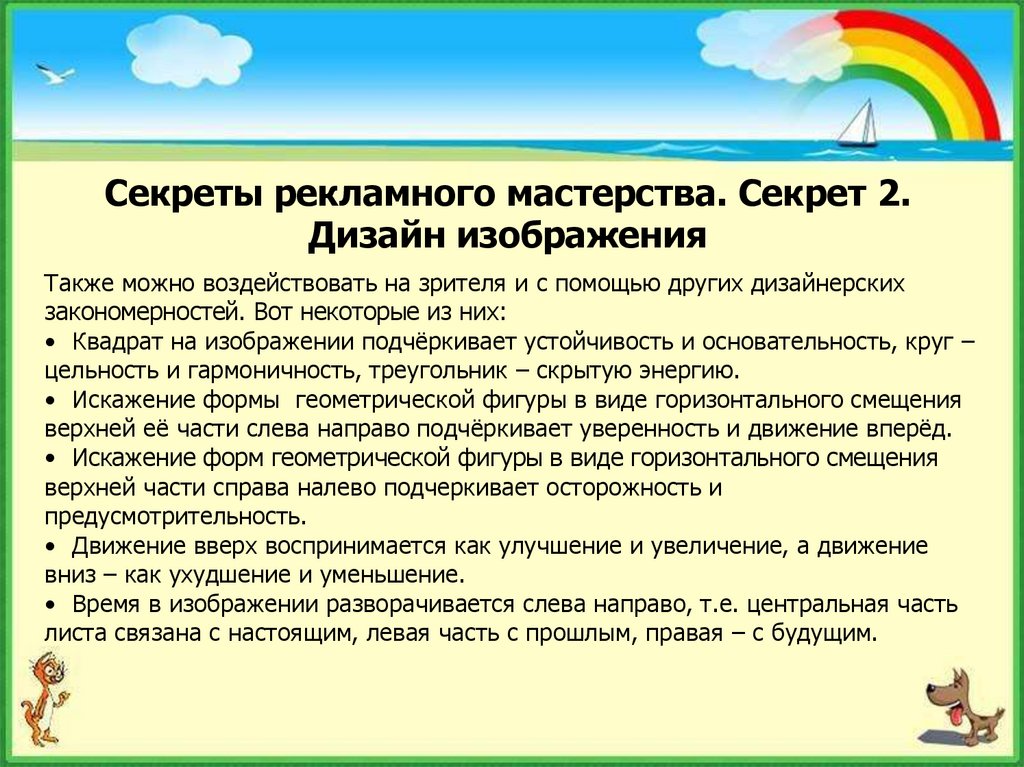 Секреты рекламного мастерства. Секрет 2. Дизайн изображения

Также можно воздействовать на зрителя и с помощью других дизайнерских закономерностей. Вот некоторые из них:
• Квадрат на изображении подчёркивает устойчивость и основательность, круг – цельность и гармоничность, треугольник – скрытую энергию.
• Искажение формы геометрической фигуры в виде горизонтального смещения верхней её части слева направо подчёркивает уверенность и движение вперёд.
• Искажение форм геометрической фигуры в виде горизонтального смещения верхней части справа налево подчеркивает осторожность и предусмотрительность.
• Движение вверх воспринимается как улучшение и увеличение, а движение вниз – как ухудшение и уменьшение.
• Время в изображении разворачивается слева направо, т.е. центральная часть листа связана с настоящим, левая часть с прошлым, правая – с будущим.